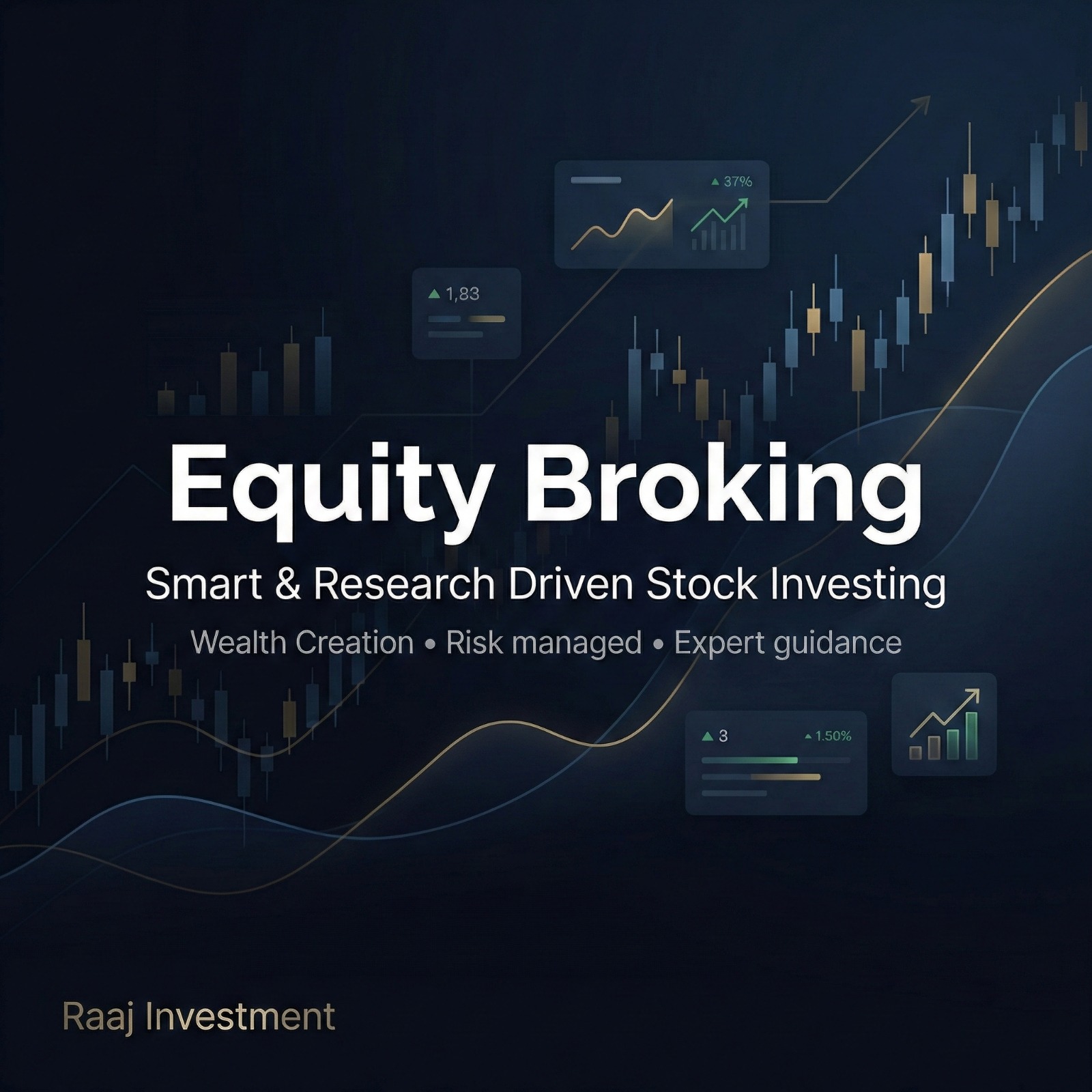 ▲ 37%

▲ 1,83

Equity Broking

Smart & Research Driven Stock Investing

Wealth Creation • Risk managed • Expert guidance

▲ 3 ▲ 1.50%

Raaj Investment